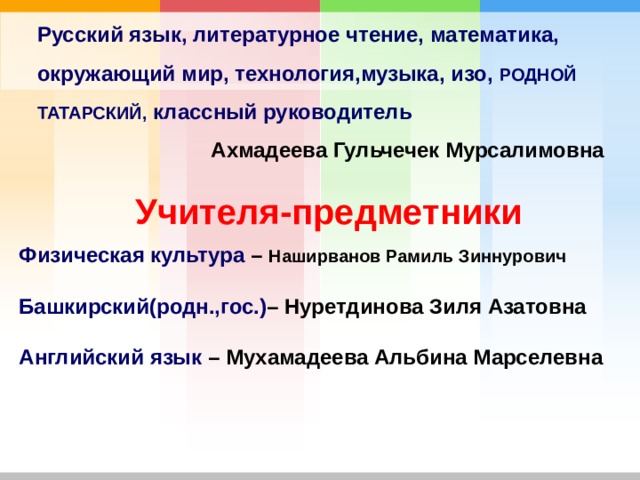 Русский язык, литературное чтение, математика, окружающий мир, технология,музыка, изо, РОДНОЙ ТАТАРСКИЙ, классный руководитель

Ахмадеева Гульчечек Мурсалимовна

Учителя-предметники

Физическая культура – Наширванов Рамиль Зиннурович

Башкирский(родн.,гос.)– Нуретдинова Зиля Азатовна

Английский язык – Мухамадеева Альбина Марселевна